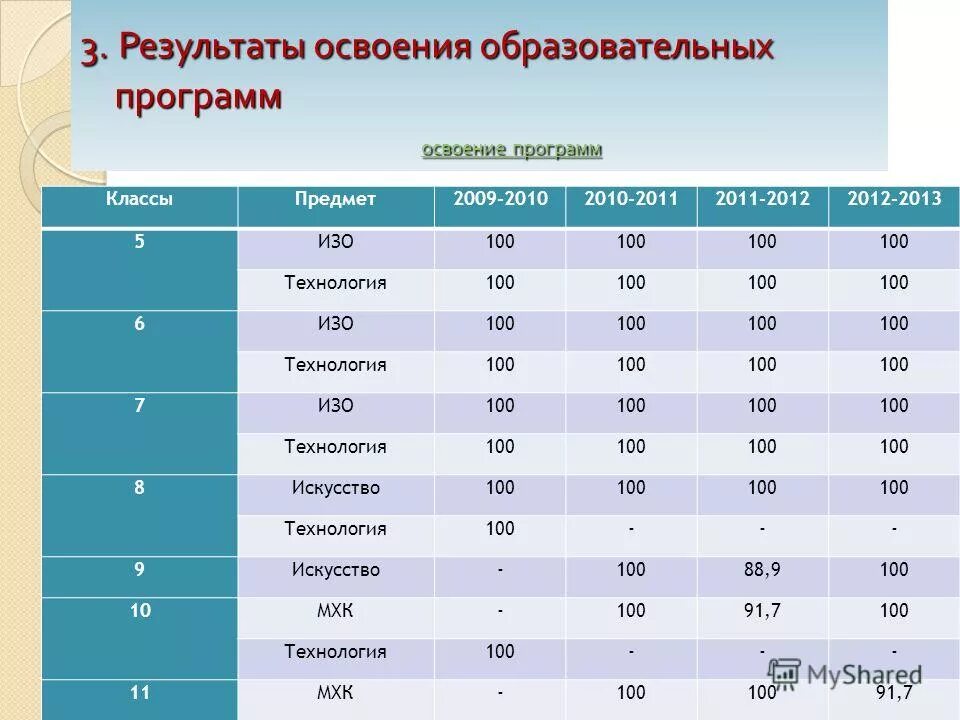 3. Результаты освоения образовательных программ

освоение программ

| Классы | Предмет | 2009-2010 | 2010-2011 | 2011-2012 | 2012-2013 |
|---|---|---|---|---|---|
| 5 | ИЗО | 100 | 100 | 100 | 100 |
| | Технология | 100 | 100 | 100 | 100 |
| 6 | ИЗО | 100 | 100 | 100 | 100 |
| | Технология | 100 | 100 | 100 | 100 |
| 7 | ИЗО | 100 | 100 | 100 | 100 |
| | Технология | 100 | 100 | 100 | 100 |
| 8 | Искусство | 100 | 100 | 100 | 100 |
| | Технология | 100 | - | - | - |
| 9 | Искусство | - | 100 | 88,9 | 100 |
| 10 | МХК | - | 100 | 91,7 | 100 |
| | Технология | 100 | - | - | - |
| 11 | МХК | - | 100 | 100 | 91,7 |

MyShared